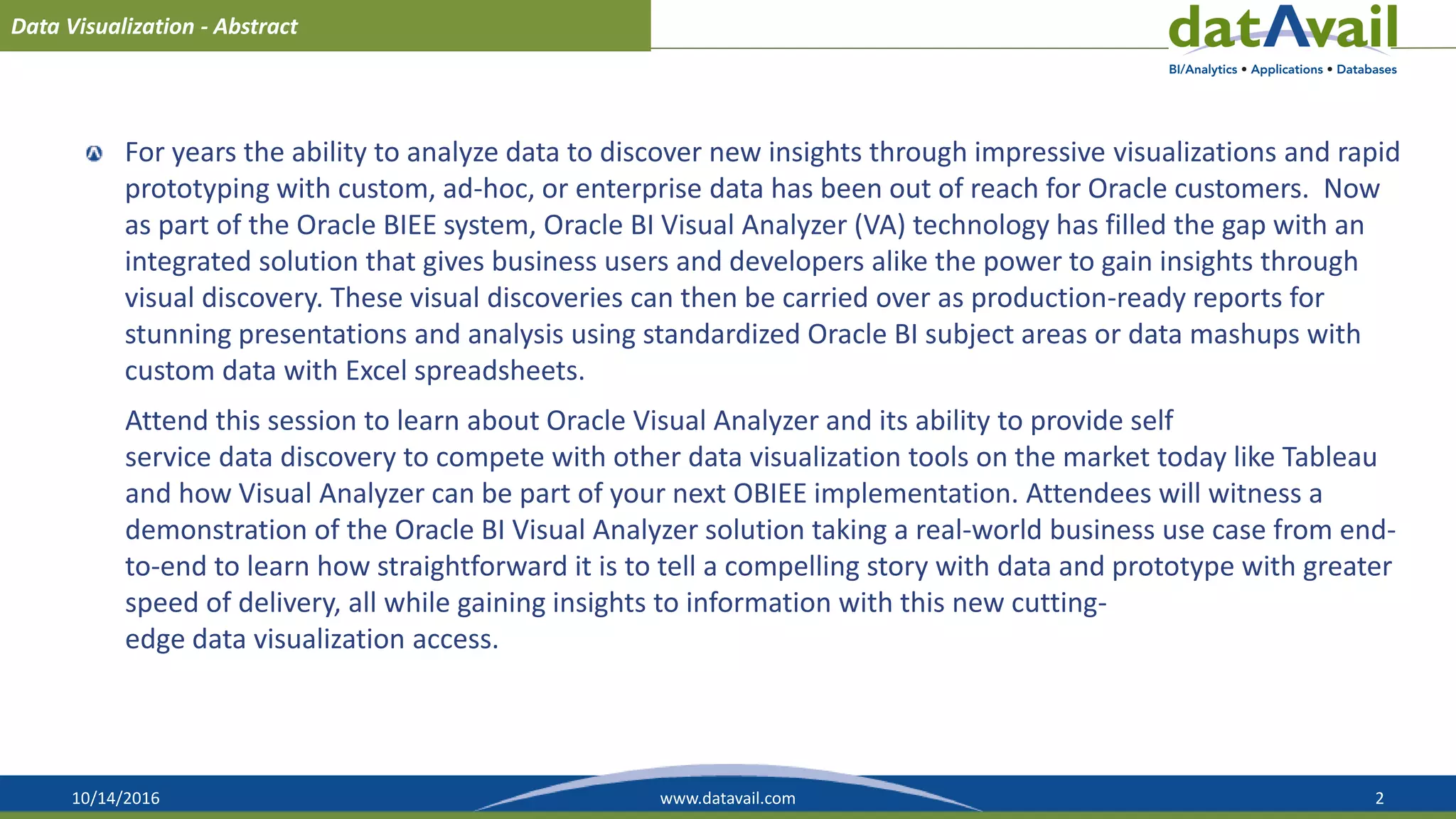 Data Visualization - Abstract

datAvail
BI/Analytics • Applications • Databases

For years the ability to analyze data to discover new insights through impressive visualizations and rapid prototyping with custom, ad-hoc, or enterprise data has been out of reach for Oracle customers. Now as part of the Oracle BIEE system, Oracle BI Visual Analyzer (VA) technology has filled the gap with an integrated solution that gives business users and developers alike the power to gain insights through visual discovery. These visual discoveries can then be carried over as production-ready reports for stunning presentations and analysis using standardized Oracle BI subject areas or data mashups with custom data with Excel spreadsheets.

Attend this session to learn about Oracle Visual Analyzer and its ability to provide self service data discovery to compete with other data visualization tools on the market today like Tableau and how Visual Analyzer can be part of your next OBIEE implementation. Attendees will witness a demonstration of the Oracle BI Visual Analyzer solution taking a real-world business use case from end-to-end to learn how straightforward it is to tell a compelling story with data and prototype with greater speed of delivery, all while gaining insights to information with this new cutting-edge data visualization access.

10/14/2016 www.datavail.com 2